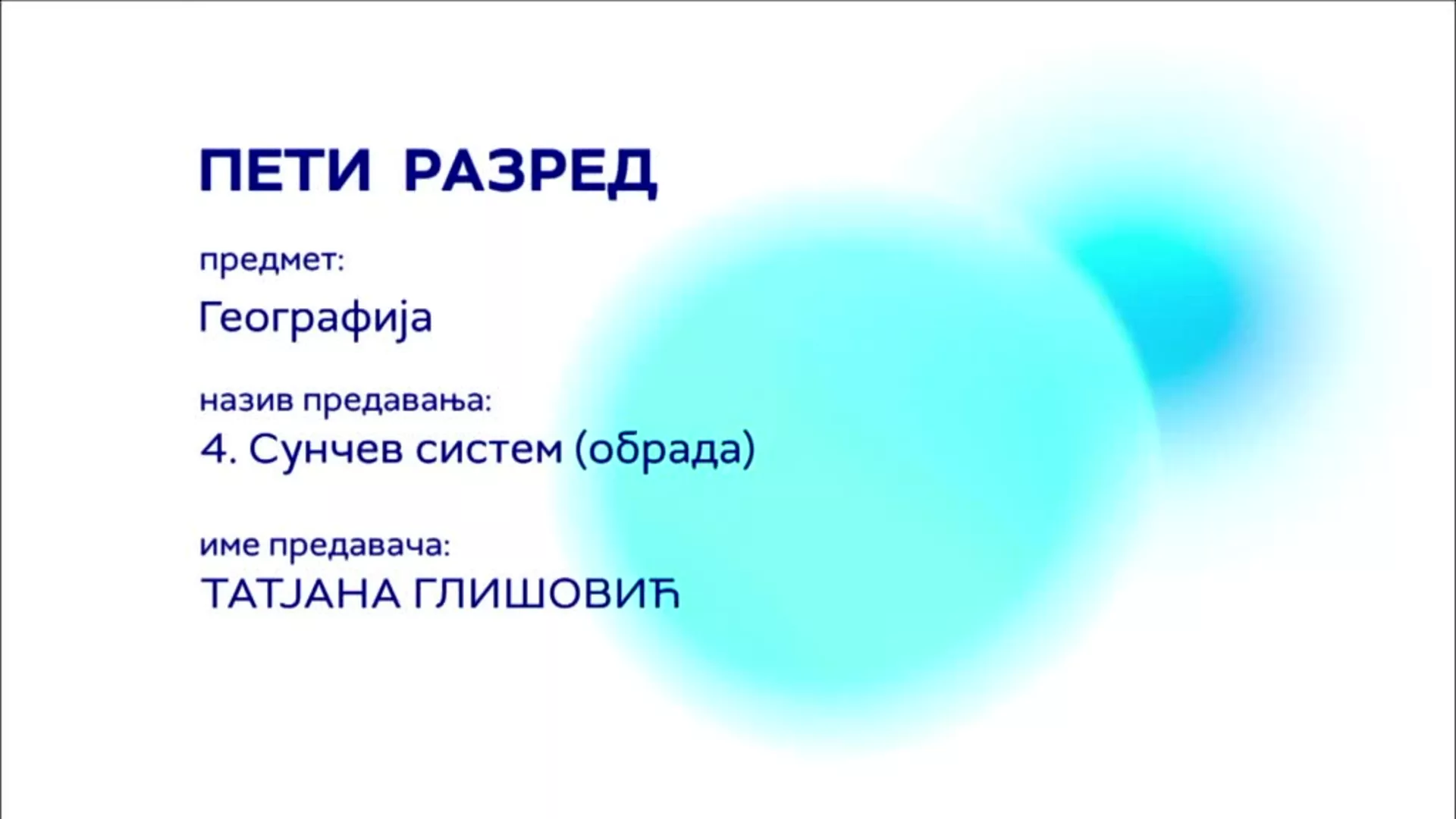 ПЕТИ РАЗРЕД

предмет:

Географија

назив предавања:

4. Сунчев систем (обрада)

име предавача:

ТАТЈАНА ГЛИШОВИЋ